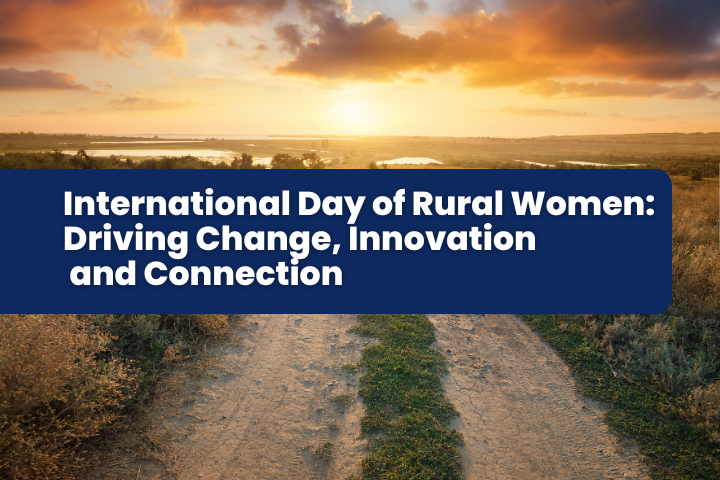 International Day of Rural Women: Driving Change, Innovation and Connection